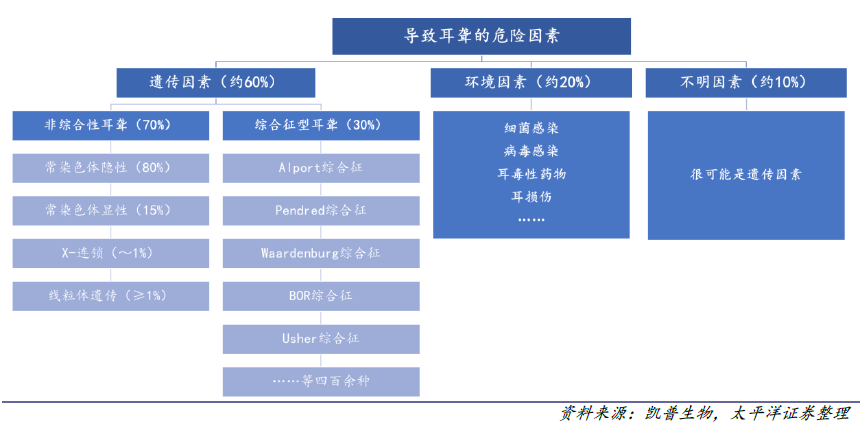 导致耳聋的危险因素

遗传因素（约60%）

非综合性耳聋（70%）

常染色体隐性（80%）

常染色体显性（15%）

X-连锁（～1%）

线粒体遗传（≥1%）

综合征型耳聋（30%）

Alport综合征

Pendred综合征

Waardenburg综合征

BOR综合征

Usher综合征

……等四百余种

环境因素（约20%）

细菌感染
病毒感染
耳毒性药物
耳损伤
……

不明因素（约10%）

很可能是遗传因素

资料来源：凯普生物，太平洋证券整理